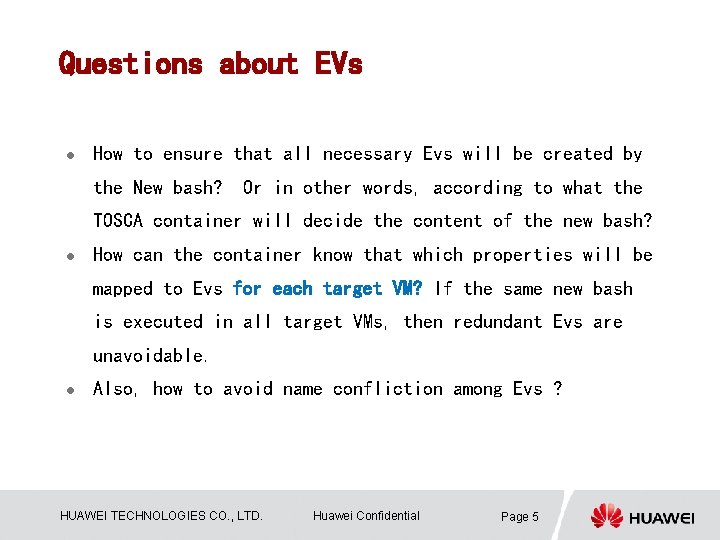 Questions about EVs

- How to ensure that all necessary Evs will be created by the New bash? Or in other words, according to what the TOSCA container will decide the content of the new bash?
- How can the container know that which properties will be mapped to Evs for each target VM? If the same new bash is executed in all target VMs, then redundant Evs are unavoidable.
- Also, how to avoid name confliction among Evs ?

HUAWEI TECHNOLOGIES CO., LTD. Huawei Confidential Page 5

HUAWEI